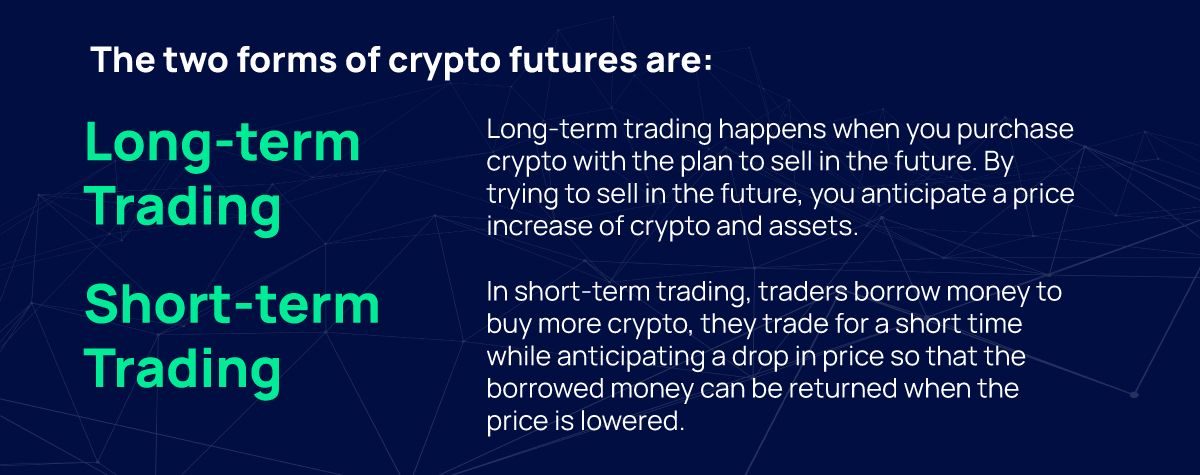 The two forms of crypto futures are:

Long-term Trading

Long-term trading happens when you purchase crypto with the plan to sell in the future. By trying to sell in the future, you anticipate a price increase of crypto and assets.

Short-term Trading

In short-term trading, traders borrow money to buy more crypto, they trade for a short time while anticipating a drop in price so that the borrowed money can be returned when the price is lowered.